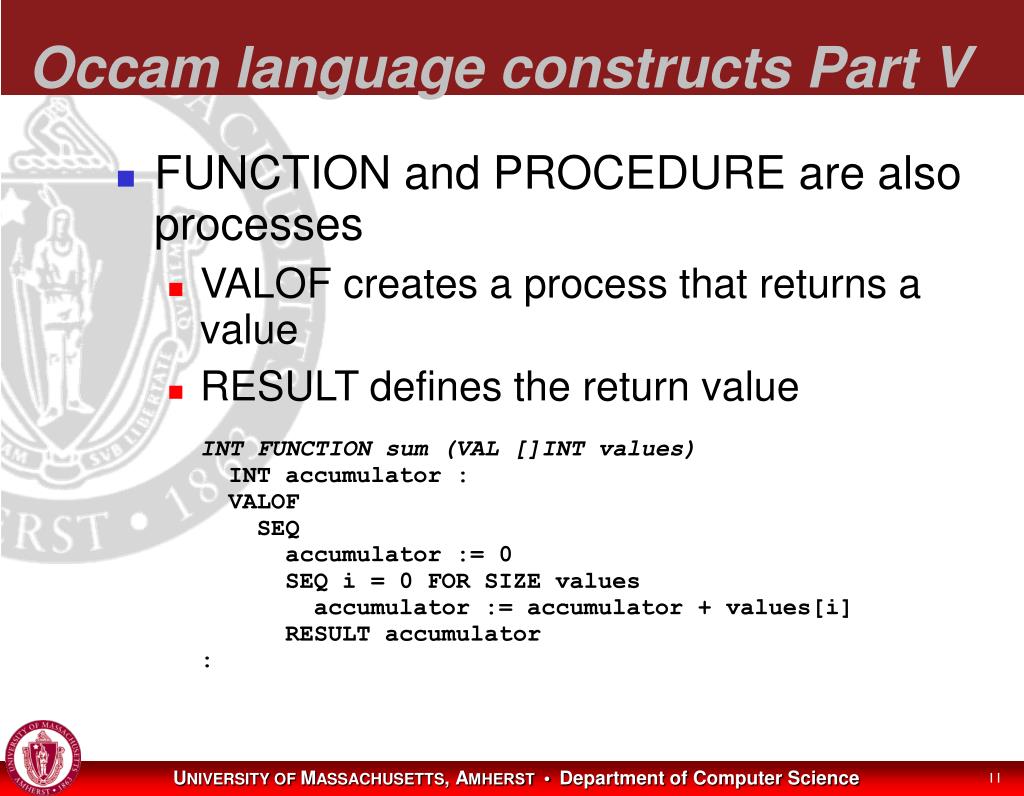 Occam language constructs Part V

FUNCTION and PROCEDURE are also processes

VALOF creates a process that returns a value

RESULT defines the return value

INT FUNCTION sum (VAL []INT values)
  INT accumulator :
  VALOF
    SEQ
      accumulator := 0
      SEQ i = 0 FOR SIZE values
        accumulator := accumulator + values[i]
      RESULT accumulator
:

UNIVERSITY OF MASSACHUSETTS, AMHERST • Department of Computer Science

11